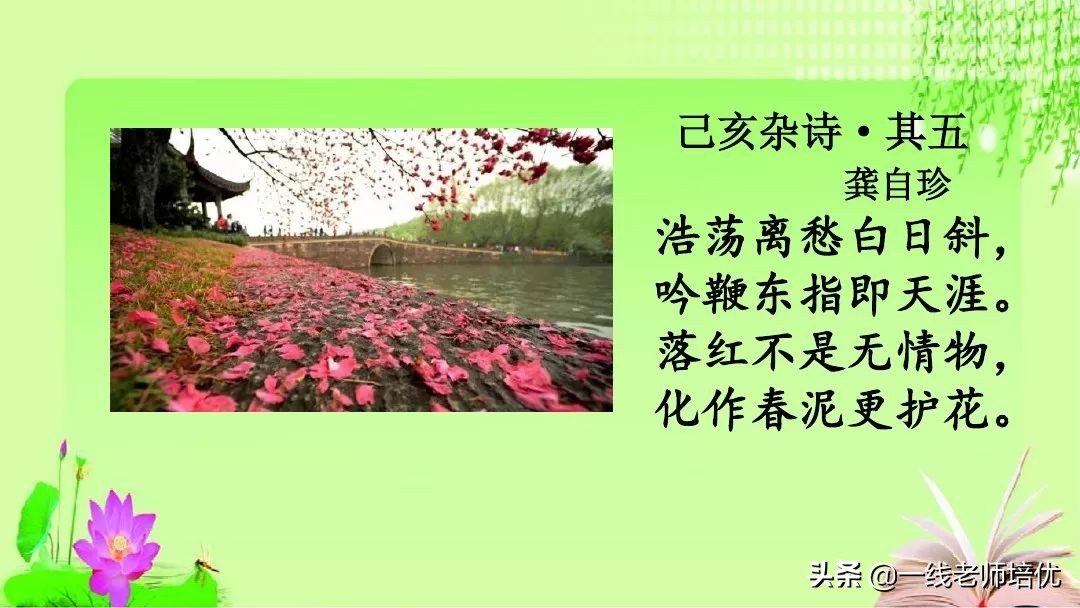 己亥杂诗·其五
龚自珍
浩荡离愁白日斜，
吟鞭东指即天涯。
落红不是无情物，
化作春泥更护花。

头条 @一线老师培优